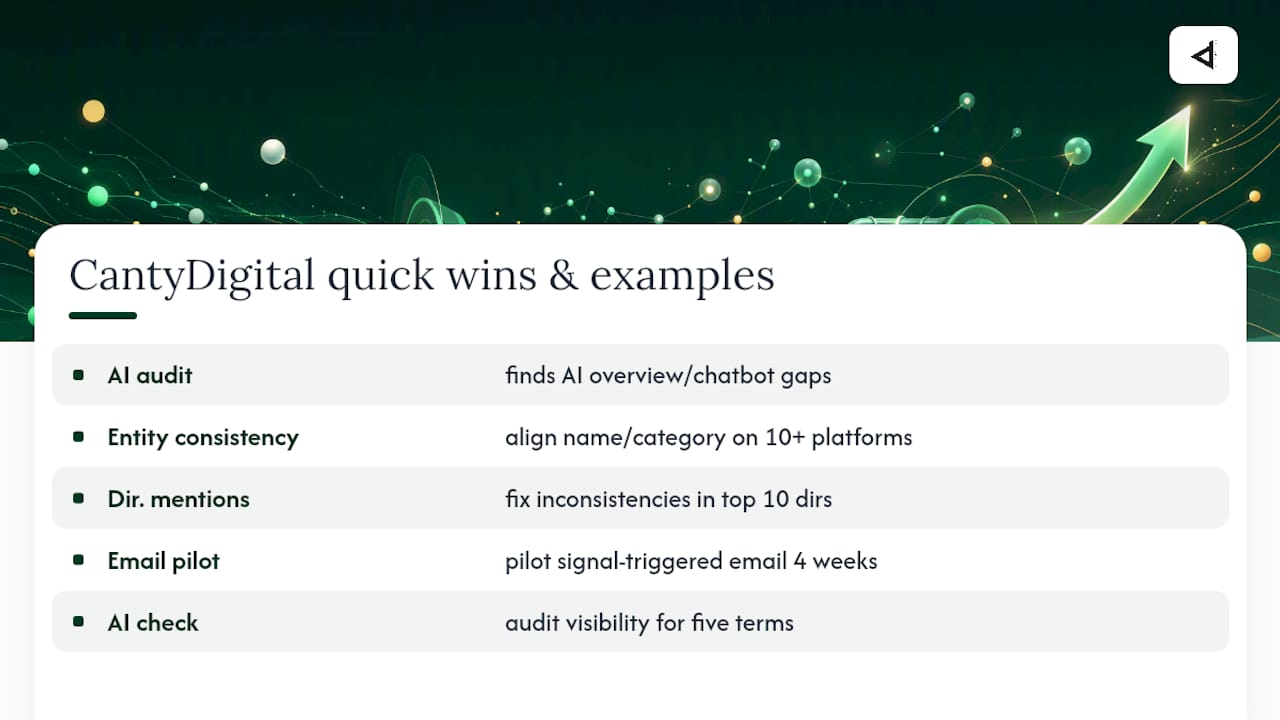 CantyDigital quick wins & examples

| | |
|---|---|
| AI audit | finds AI overview/chatbot gaps |
| Entity consistency | align name/category on 10+ platforms |
| Dir. mentions | fix inconsistencies in top 10 dirs |
| Email pilot | pilot signal-triggered email 4 weeks |
| AI check | audit visibility for five terms |